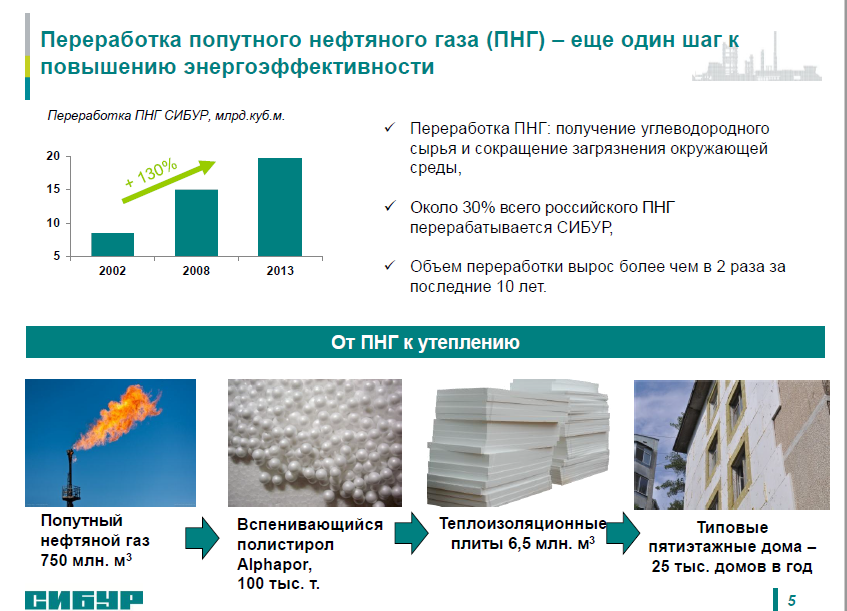 Переработка попутного нефтяного газа (ПНГ) – еще один шаг к повышению энергоэффективности

Переработка ПНГ СИБУР, млрд.куб.м.

20
15
10
5

+ 130%

2002
2008
2013

✓ Переработка ПНГ: получение углеводородного сырья и сокращение загрязнения окружающей среды,

✓ Около 30% всего российского ПНГ перерабатывается СИБУР,

✓ Объем переработки вырос более чем в 2 раза за последние 10 лет.

От ПНГ к утеплению

Попутный нефтяной газ 750 млн. м$^3$

Вспенивающийся полистирол Alphapor, 100 тыс. т.

Теплоизоляционные плиты 6,5 млн. м$^3$

Типовые пятиэтажные дома – 25 тыс. домов в год

СИБУР

5